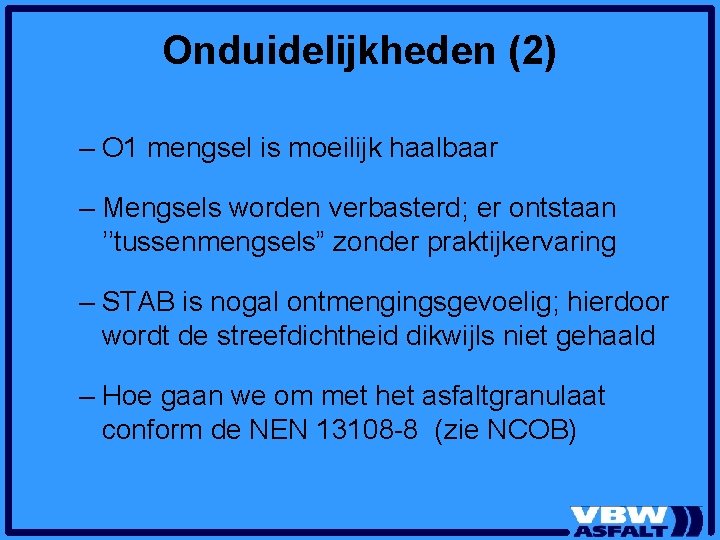 Onduidelijkheden (2)

– O1 mengsel is moeilijk haalbaar

– Mengsels worden verbasterd; er ontstaan ’’tussenmengsels” zonder praktijkervaring

– STAB is nogal ontmengingsgevoelig; hierdoor wordt de streefdichtheid dikwijls niet gehaald

– Hoe gaan we om met het asfaltgranulaat conform de NEN 13108-8 (zie NCOB)

VBW ASFALT